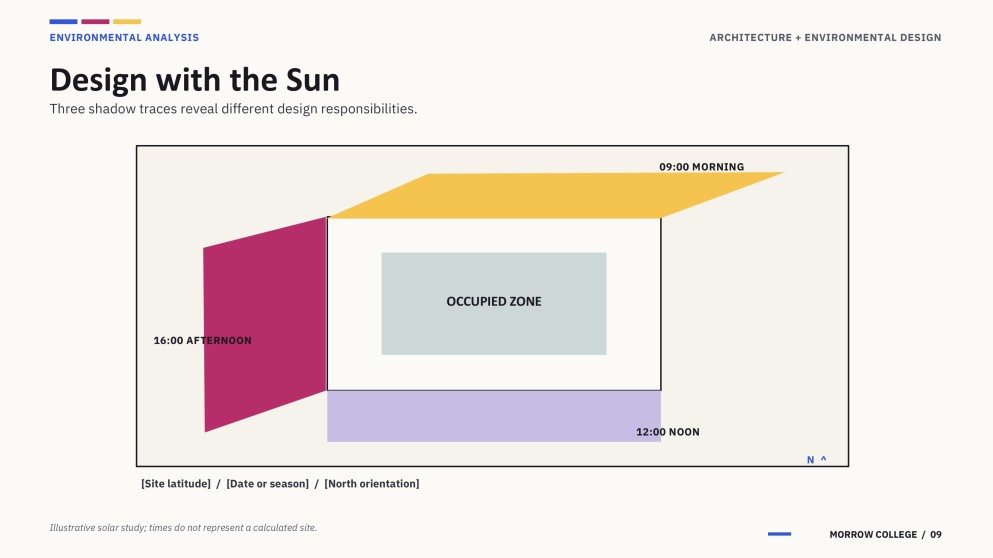 ENVIRONMENTAL ANALYSIS

ARCHITECTURE + ENVIRONMENTAL DESIGN

Design with the Sun

Three shadow traces reveal different design responsibilities.

09:00 MORNING

OCCUPIED ZONE

16:00 AFTERNOON

12:00 NOON

N ^

[Site latitude] / [Date or season] / [North orientation]

Illustrative solar study; times do not represent a calculated site.

MORROW COLLEGE / 09